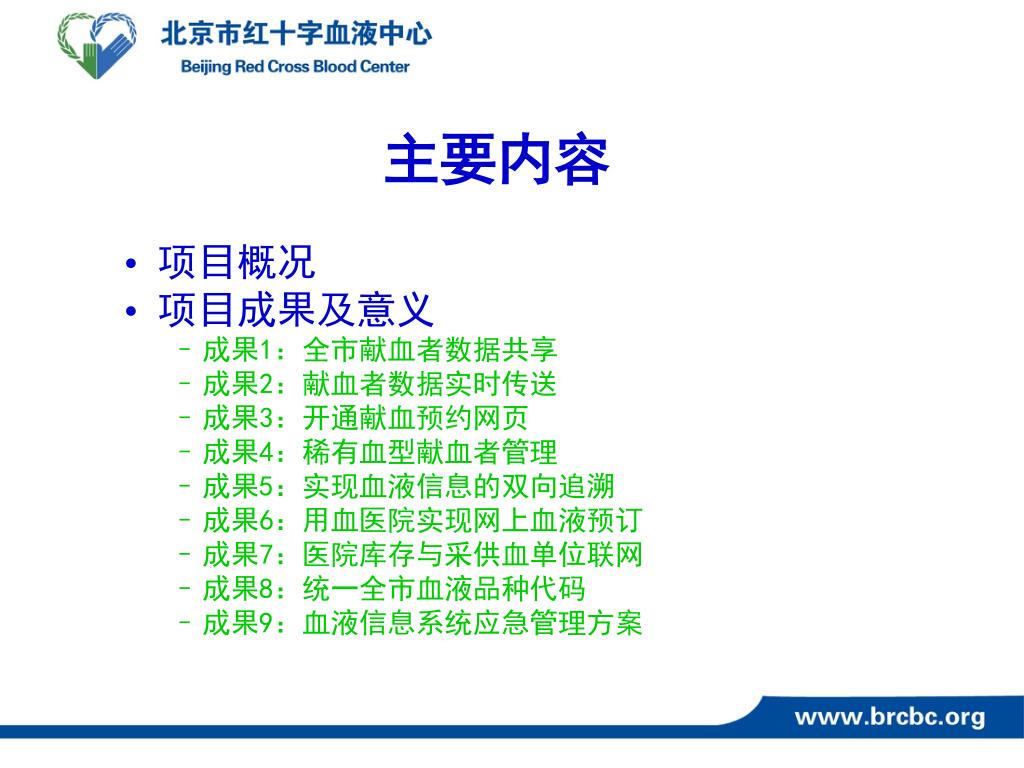 北京市红十字血液中心
Beijing Red Cross Blood Center

主要内容

• 项目概况
• 项目成果及意义
– 成果1：全市献血者数据共享
– 成果2：献血者数据实时传送
– 成果3：开通献血预约网页
– 成果4：稀有血型献血者管理
– 成果5：实现血液信息的双向追溯
– 成果6：用血医院实现网上血液预订
– 成果7：医院库存与采供血单位联网
– 成果8：统一全市血液品种代码
– 成果9：血液信息系统应急管理方案

www.brcbc.org